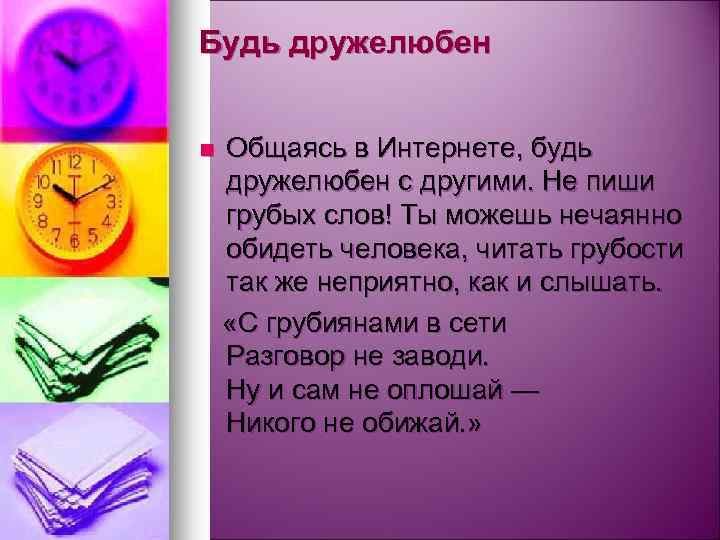 Будь дружелюбен

Общаясь в Интернете, будь дружелюбен с другими. Не пиши грубых слов! Ты можешь нечаянно обидеть человека, читать грубости так же неприятно, как и слышать.

«С грубиянами в сети
Разговор не заводи.
Ну и сам не оплошай —
Никого не обижай.»

11 12 1 2 3 4 5 6 7 8 9 10